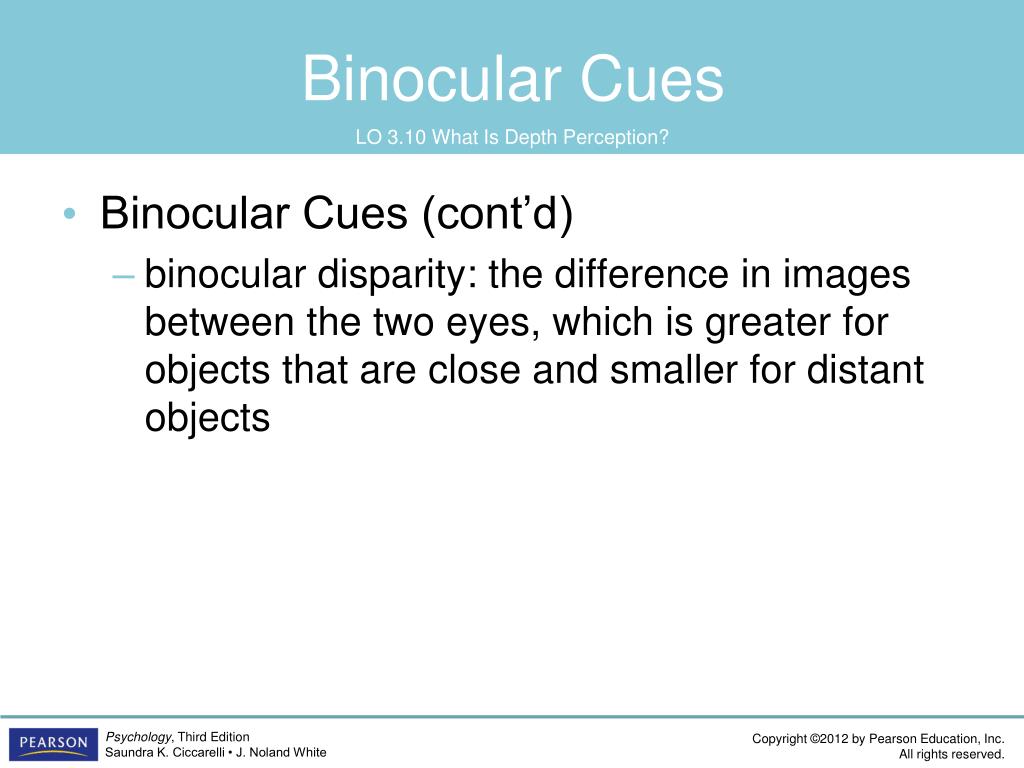 Binocular Cues

LO 3.10 What Is Depth Perception?

• Binocular Cues (cont’d)
– binocular disparity: the difference in images between the two eyes, which is greater for objects that are close and smaller for distant objects

PEARSON

Psychology, Third Edition
Saundra K. Ciccarelli • J. Noland White

Copyright ©2012 by Pearson Education, Inc.
All rights reserved.